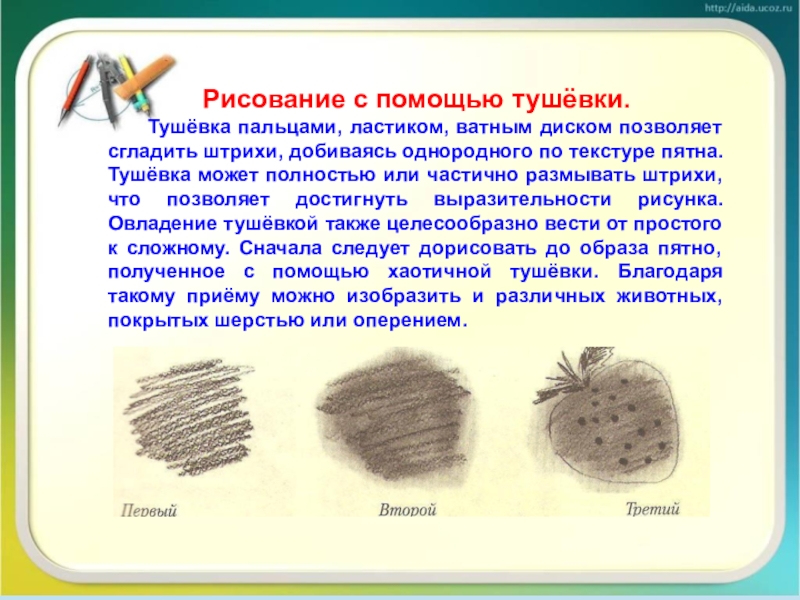 http://aida.ucoz.ru

Рисование с помощью тушёвки.

Тушёвка пальцами, ластиком, ватным диском позволяет сгладить штрихи, добиваясь однородного по текстуре пятна. Тушёвка может полностью или частично размывать штрихи, что позволяет достигнуть выразительности рисунка. Овладение тушёвкой также целесообразно вести от простого к сложному. Сначала следует дорисовать до образа пятно, полученное с помощью хаотичной тушёвки. Благодаря такому приёму можно изобразить и различных животных, покрытых шерстью или оперением.

Первый

Второй

Третий